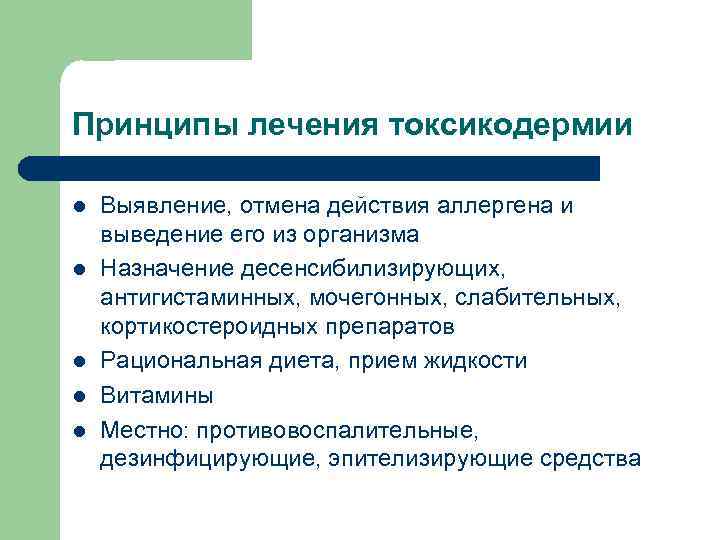 Принципы лечения токсикодермии

- Выявление, отмена действия аллергена и выведение его из организма
- Назначение десенсибилизирующих, антигистаминных, мочегонных, слабительных, кортикостероидных препаратов
- Рациональная диета, прием жидкости
- Витамины
- Местно: противовоспалительные, дезинфицирующие, эпителизирующие средства